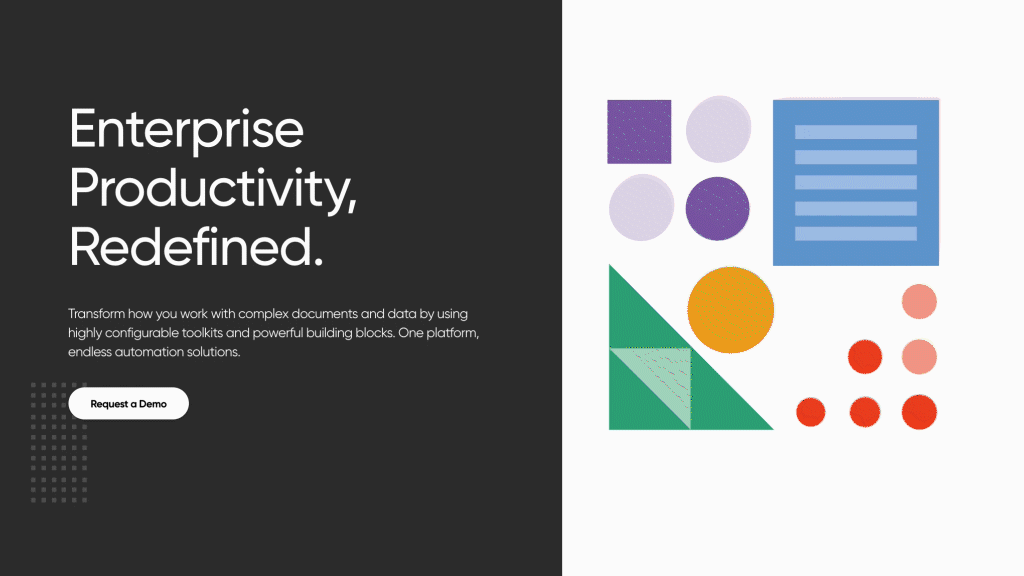 Enterprise Productivity, Redefined.

Transform how you work with complex documents and data by using highly configurable toolkits and powerful building blocks. One platform, endless automation solutions.

Request a Demo